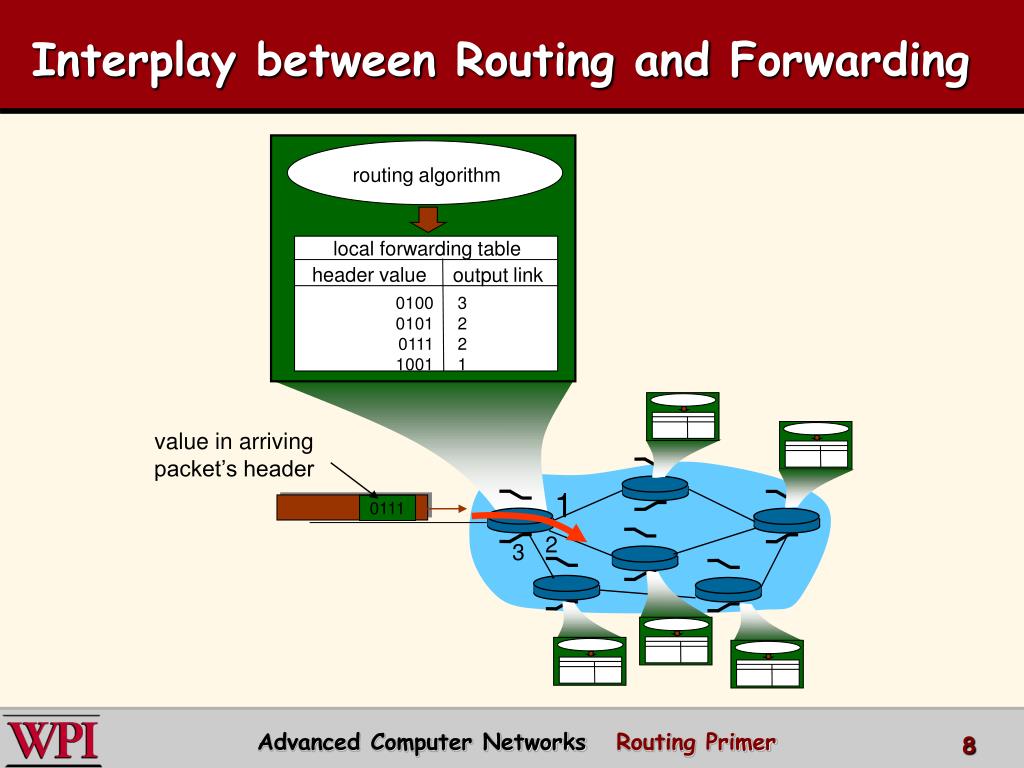 Interplay between Routing and Forwarding

routing algorithm

local forwarding table

| header value | output link |
|---|---|
| 0100 | 3 |
| 0101 | 2 |
| 0111 | 2 |
| 1001 | 1 |

value in arriving packet's header

0111

1

2

3

WPI

Advanced Computer Networks   Routing Primer

8